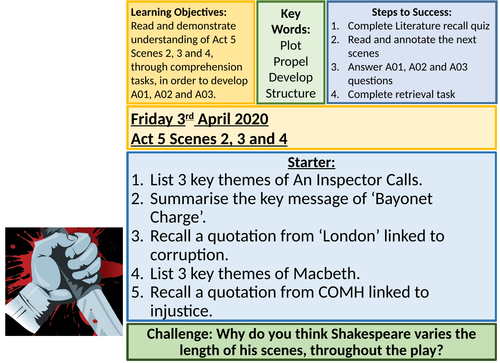 Learning Objectives:
Read and demonstrate understanding of Act 5 Scenes 2, 3 and 4, through comprehension tasks, in order to develop A01, A02 and A03.

Key Words:
Plot
Propel
Develop
Structure

Steps to Success:
1. Complete Literature recall quiz
2. Read and annotate the next scenes
3. Answer A01, A02 and A03 questions
4. Complete retrieval task

Friday 3rd April 2020
Act 5 Scenes 2, 3 and 4

Starter:
1. List 3 key themes of An Inspector Calls.
2. Summarise the key message of ‘Bayonet Charge’.
3. Recall a quotation from ‘London’ linked to corruption.
4. List 3 key themes of Macbeth.
5. Recall a quotation from COMH linked to injustice.

Challenge: Why do you think Shakespeare varies the length of his scenes, throughout the play?